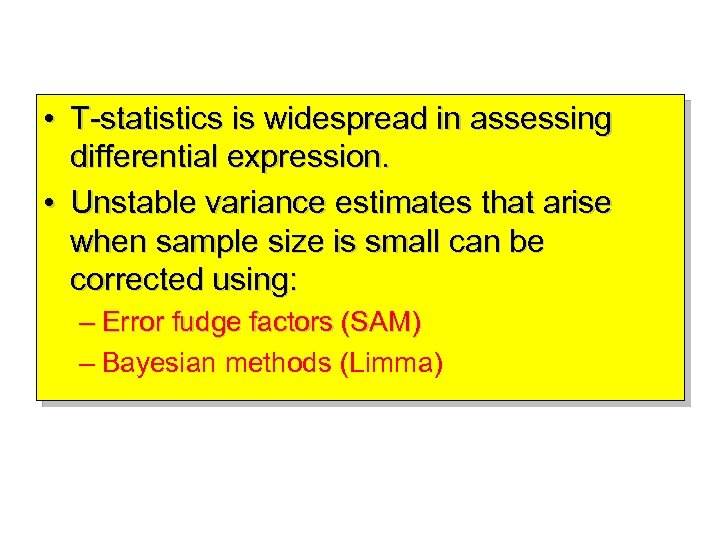 • T-statistics is widespread in assessing differential expression.

• Unstable variance estimates that arise when sample size is small can be corrected using:

– Error fudge factors (SAM)

– Bayesian methods (Limma)